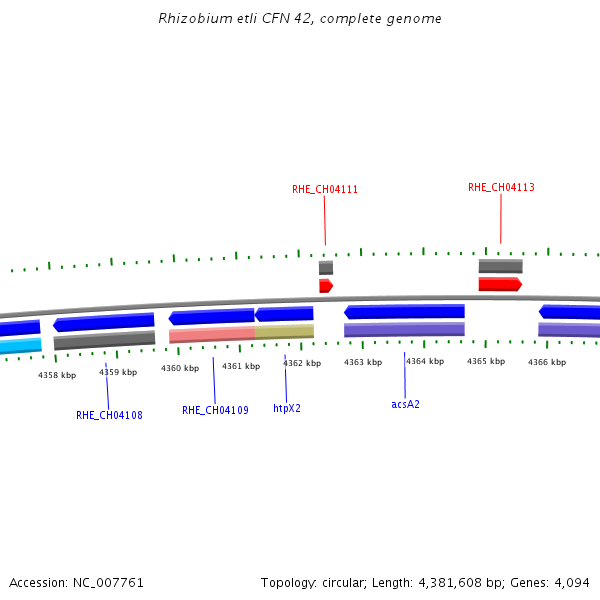 Rhizobium etli CFN 42, complete genome

RHE_CH04111

RHE_CH04113

4358 kbp

4359 kbp

4360 kbp

4361 kbp

4362 kbp

4363 kbp

4364 kbp

4365 kbp

4366 kbp

RHE_CH04108

RHE_CH04109

htpX2

acsA2

Accession: NC_007761

Topology: circular; Length: 4,381,608 bp; Genes: 4,094